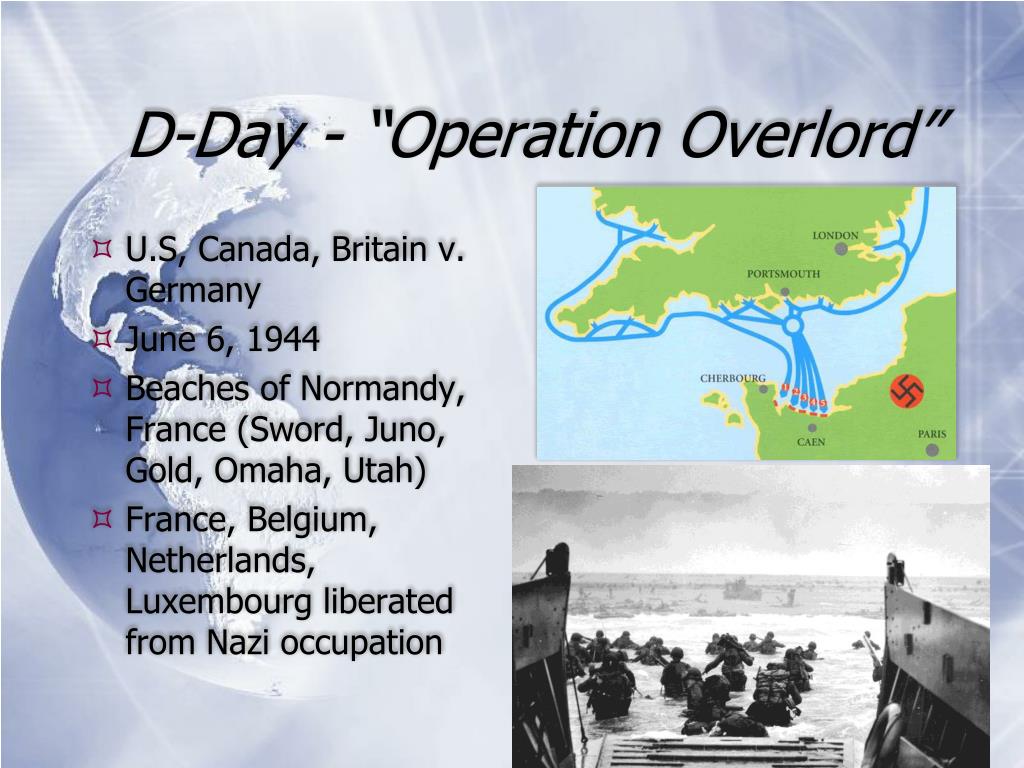 D-Day - "Operation Overlord"

U.S, Canada, Britain v. Germany

June 6, 1944

Beaches of Normandy, France (Sword, Juno, Gold, Omaha, Utah)

France, Belgium, Netherlands, Luxembourg liberated from Nazi occupation

LONDON

PORTSMOUTH

CHERBOURG

CAEN

PARIS